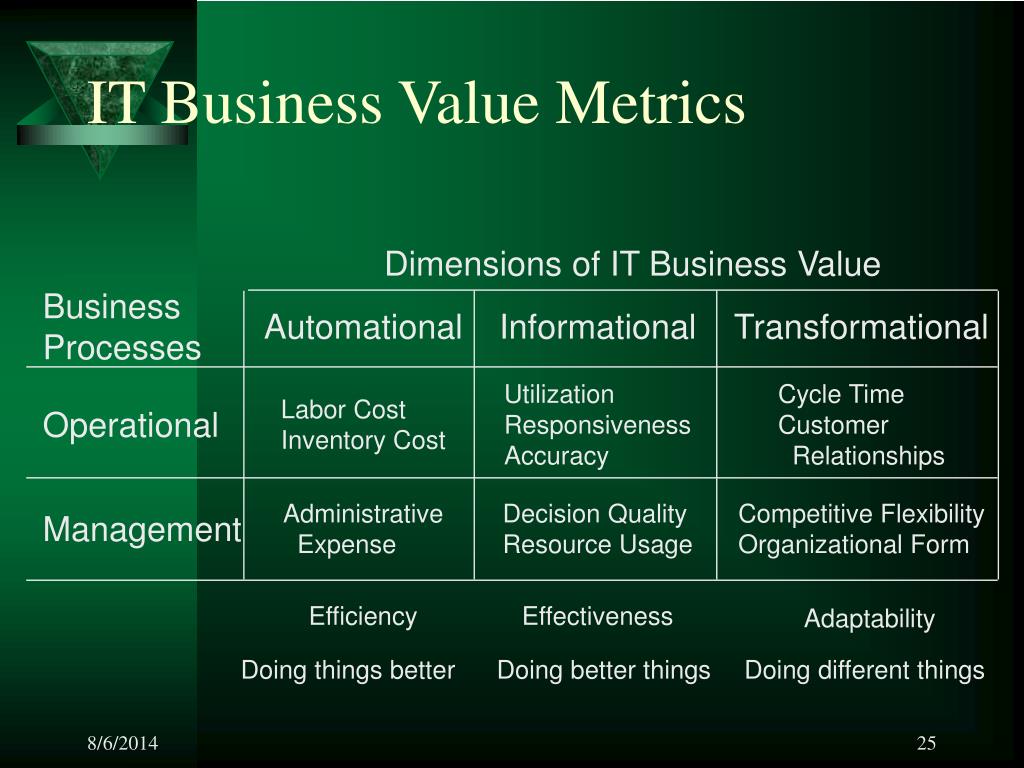 IT Business Value Metrics

Dimensions of IT Business Value

| Business Processes | Automational | Informational | Transformational |
|---|---|---|---|
| Operational | Labor Cost Inventory Cost | Utilization Responsiveness Accuracy | Cycle Time Customer Relationships |
| Management | Administrative Expense | Decision Quality Resource Usage | Competitive Flexibility Organizational Form |
| | Efficiency | Effectiveness | Adaptability |
| | Doing things better | Doing better things | Doing different things |

8/6/2014

25